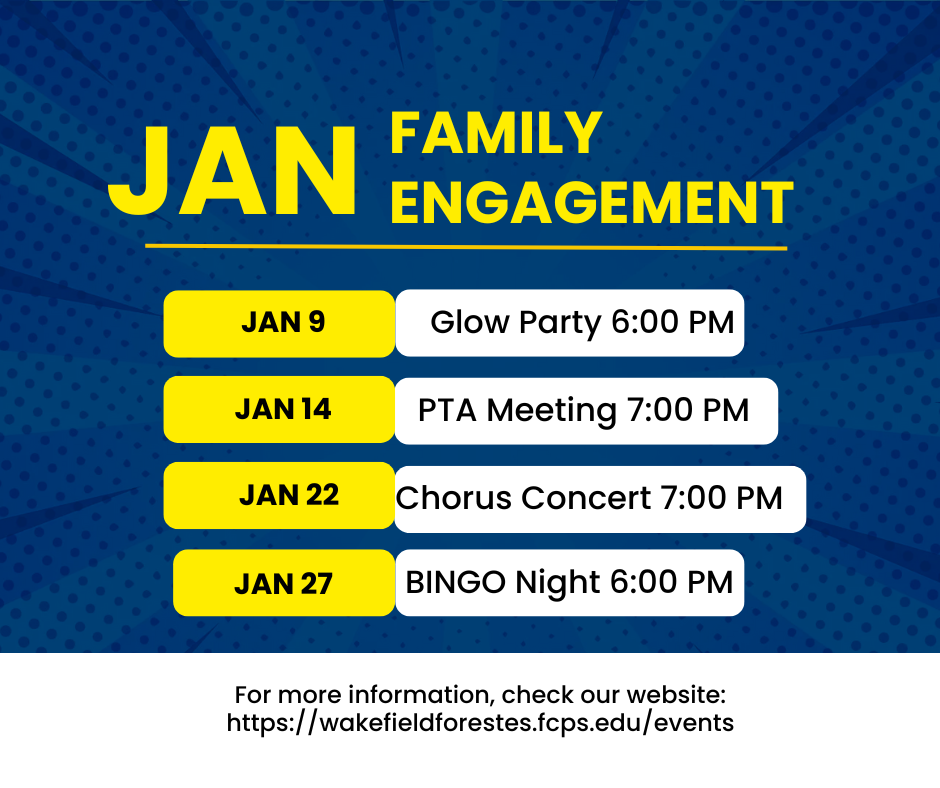 JAN FAMILY ENGAGEMENT

JAN 9 Glow Party 6:00 PM

JAN 14 PTA Meeting 7:00 PM

JAN 22 Chorus Concert 7:00 PM

JAN 27 BINGO Night 6:00 PM

For more information, check our website: https://wakefieldforestes.fcps.edu/events